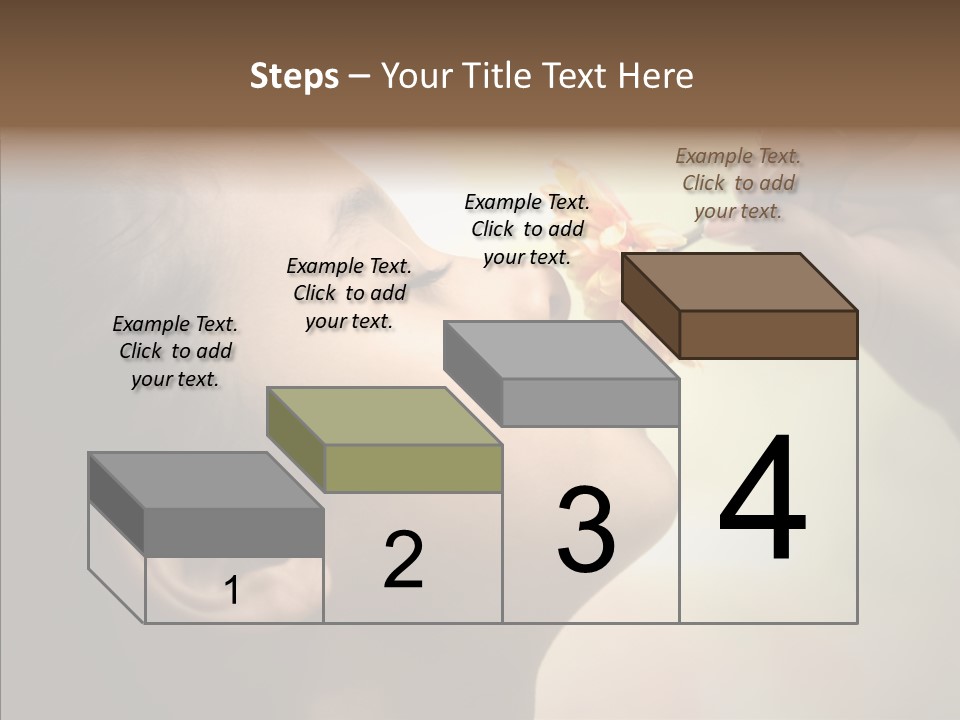 Steps – Your Title Text Here

Example Text. Click to add your text.

Example Text. Click to add your text.

Example Text. Click to add your text.

Example Text. Click to add your text.

1

2

3

4